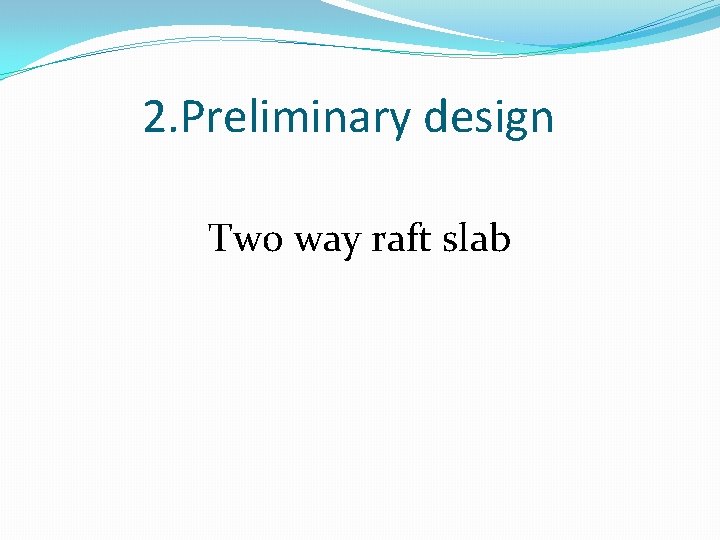 2.Preliminary design

Two way raft slab